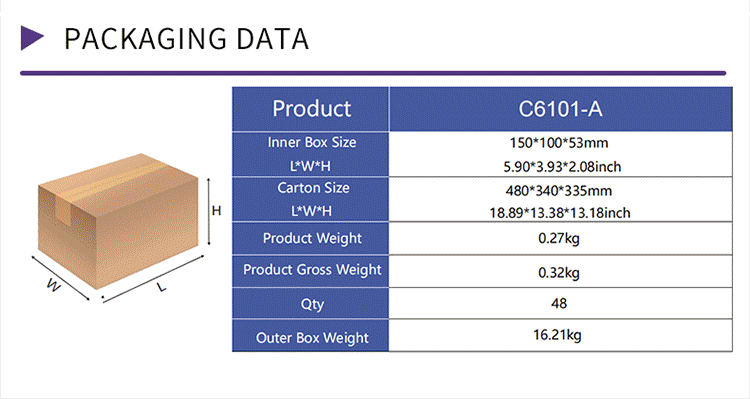 PACKAGING DATA

H
W
L

| Product | C6101-A |
|---|---|
| Inner Box Size L*W*H | 150*100*53mm 5.90*3.93*2.08inch |
| Carton Size L*W*H | 480*340*335mm 18.89*13.38*13.18inch |
| Product Weight | 0.27kg |
| Product Gross Weight | 0.32kg |
| Qty | 48 |
| Outer Box Weight | 16.21kg |